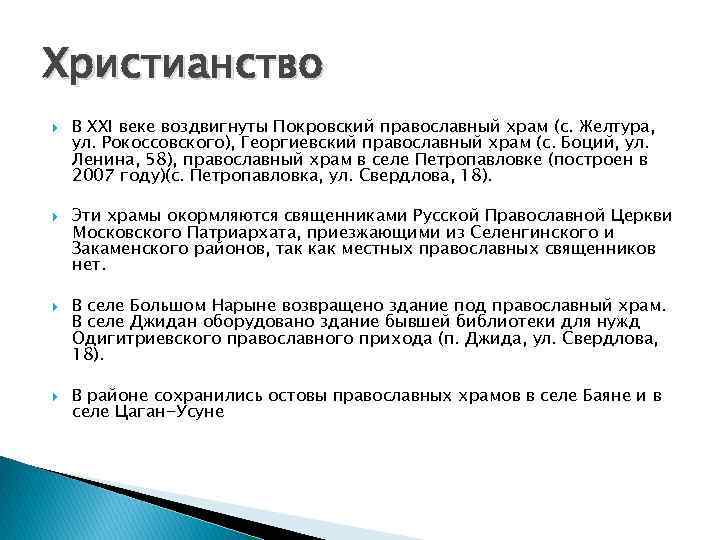 Христианство

В XXI веке воздвигнуты Покровский православный храм (с. Желтура, ул. Рокоссовского), Георгиевский православный храм (с. Боций, ул. Ленина, 58), православный храм в селе Петропавловке (построен в 2007 году)(с. Петропавловка, ул. Свердлова, 18).

Эти храмы окормляются священниками Русской Православной Церкви Московского Патриархата, приезжающими из Селенгинского и Закаменского районов, так как местных православных священников нет.

В селе Большом Нарыне возвращено здание под православный храм. В селе Джидан оборудовано здание бывшей библиотеки для нужд Одигитриевского православного прихода (п. Джида, ул. Свердлова, 18).

В районе сохранились остовы православных храмов в селе Баяне и в селе Цаган-Усуне